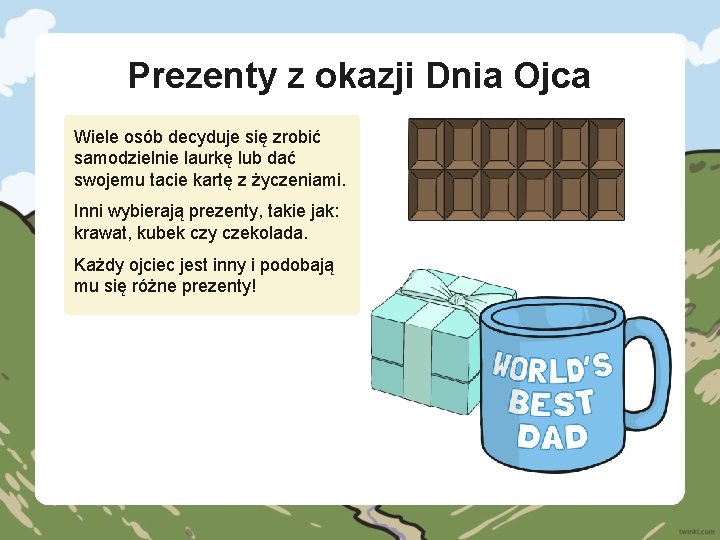 Prezenty z okazji Dnia Ojca

Wiele osób decyduje się zrobić samodzielnie laurkę lub dać swojemu tacie kartę z życzeniami.

Inni wybierają prezenty, takie jak: krawat, kubek czy czekolada.

Każdy ojciec jest inny i podobają mu się różne prezenty!

WORLD'S BEST DAD

twinkl.com